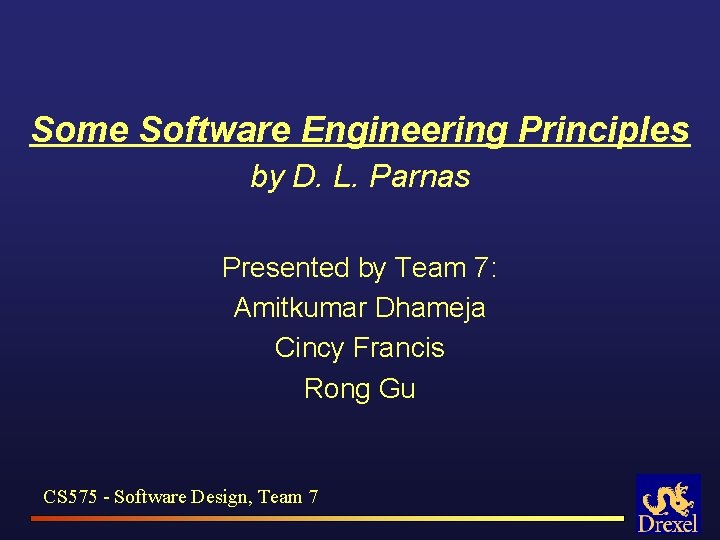 Some Software Engineering Principles
by D. L. Parnas

Presented by Team 7:
Amitkumar Dhameja
Cincy Francis
Rong Gu

CS575 - Software Design, Team 7

Drexel